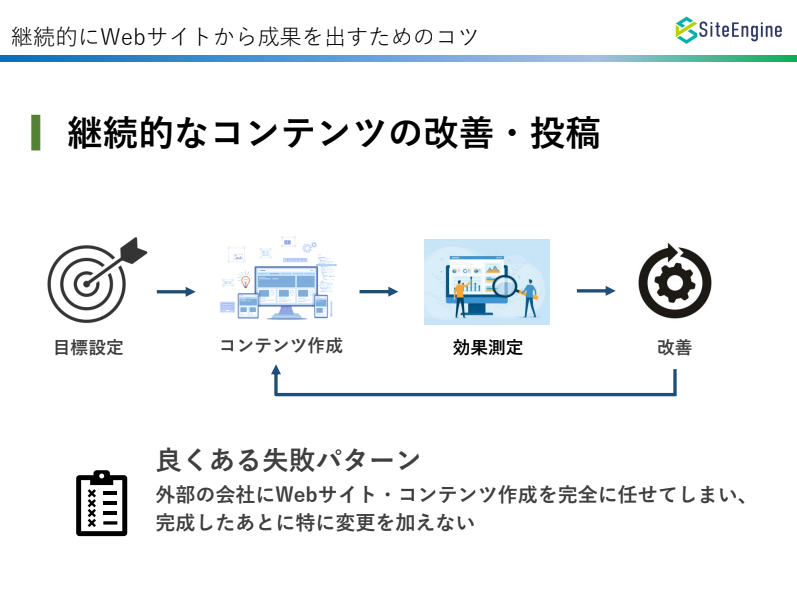 継続的にWebサイトから成果を出すためのコツ

SiteEngine

継続的なコンテンツの改善・投稿

目標設定

コンテンツ作成

効果測定

改善

良くある失敗パターン

外部の会社にWebサイト・コンテンツ作成を完全に任せてしまい、完成したあとに特に変更を加えない